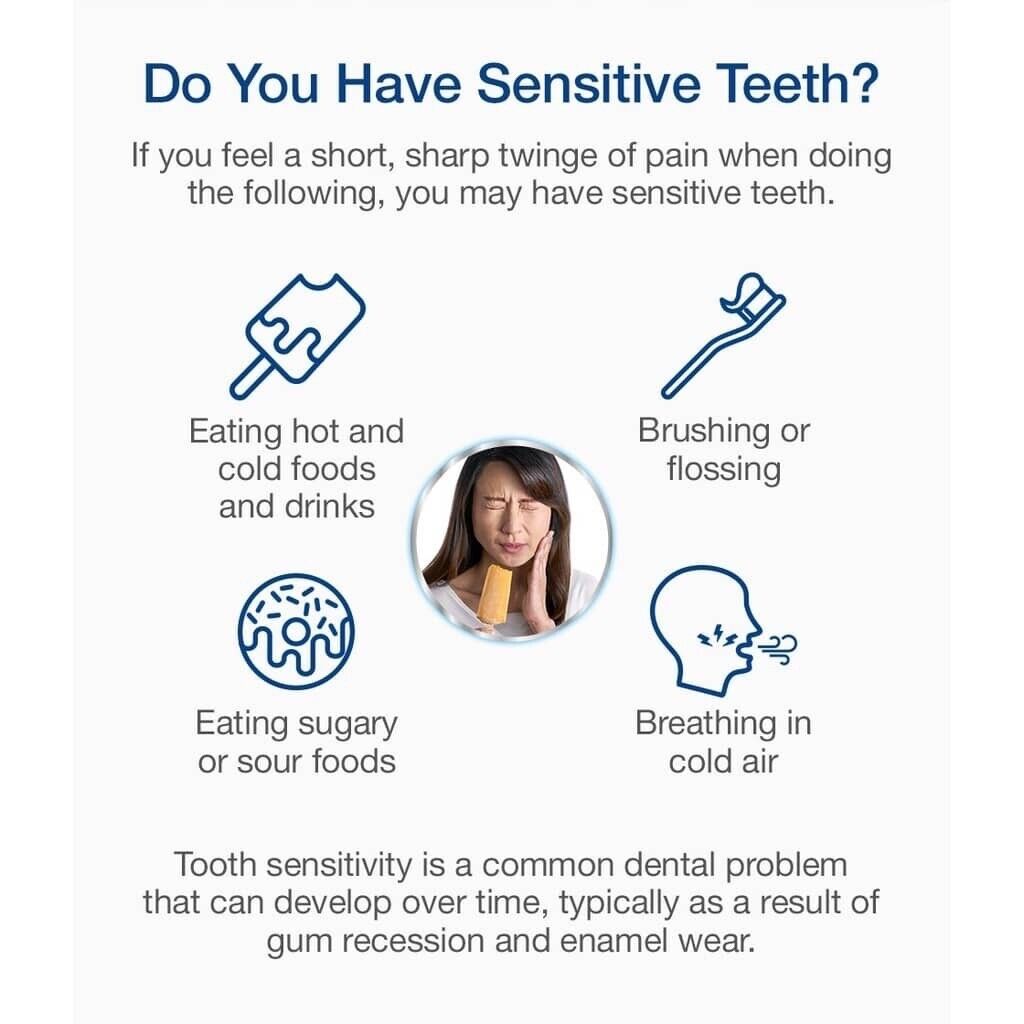 Do You Have Sensitive Teeth?

If you feel a short, sharp twinge of pain when doing the following, you may have sensitive teeth.

Eating hot and cold foods and drinks

Brushing or flossing

Eating sugary or sour foods

Breathing in cold air

Tooth sensitivity is a common dental problem that can develop over time, typically as a result of gum recession and enamel wear.